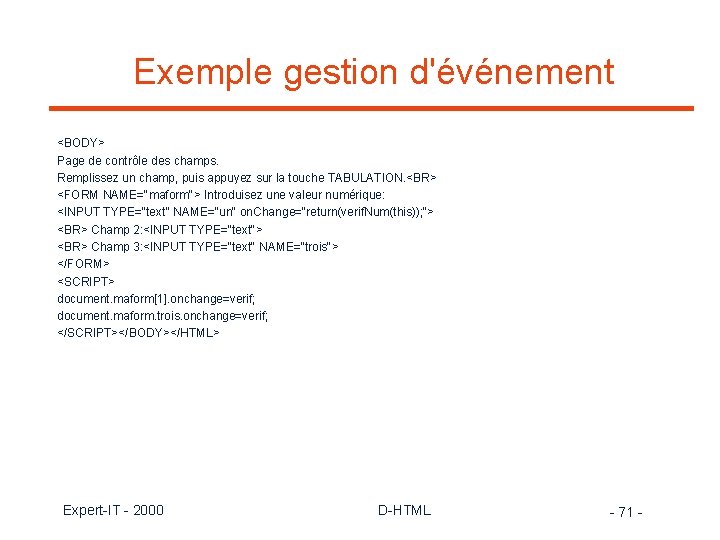 Exemple gestion d'événement

<BODY>
Page de contrôle des champs.
Remplissez un champ, puis appuyez sur la touche TABULATION.<BR>
<FORM NAME="maform"> Introduisez une valeur numérique:
<INPUT TYPE="text" NAME="un" onChange="return(verifNum(this));">
<BR> Champ 2:<INPUT TYPE="text">
<BR> Champ 3:<INPUT TYPE="text" NAME="trois">
</FORM>
<SCRIPT>
document.maform[1].onchange=verif;
document.maform.trois.onchange=verif;
</SCRIPT></BODY></HTML>

Expert-IT - 2000

D-HTML

- 71 -